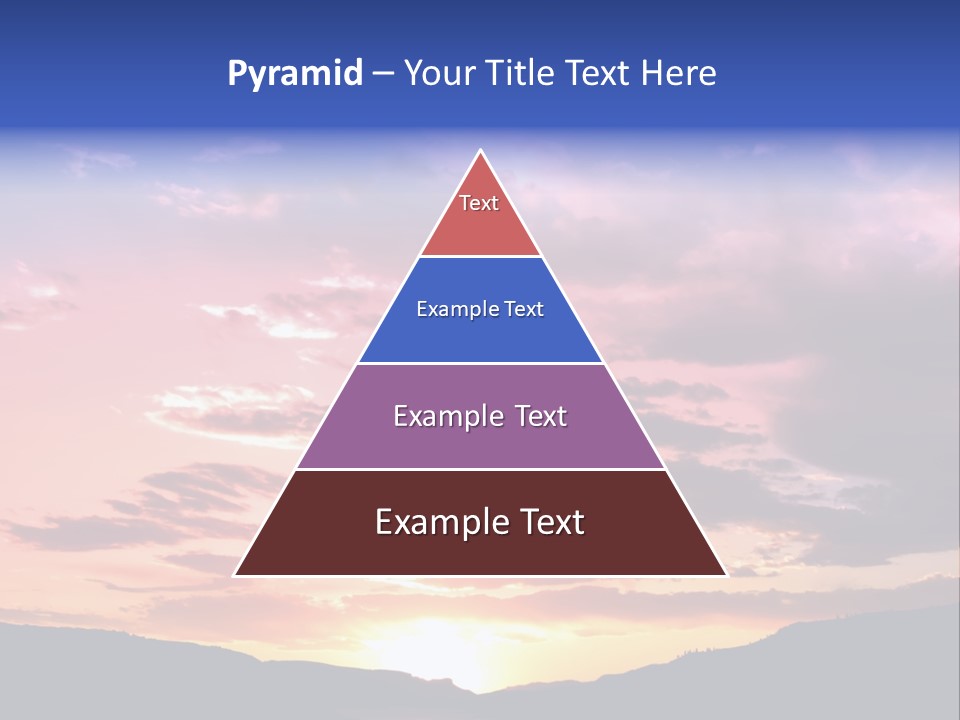 Pyramid – Your Title Text Here

Text

Example Text

Example Text

Example Text